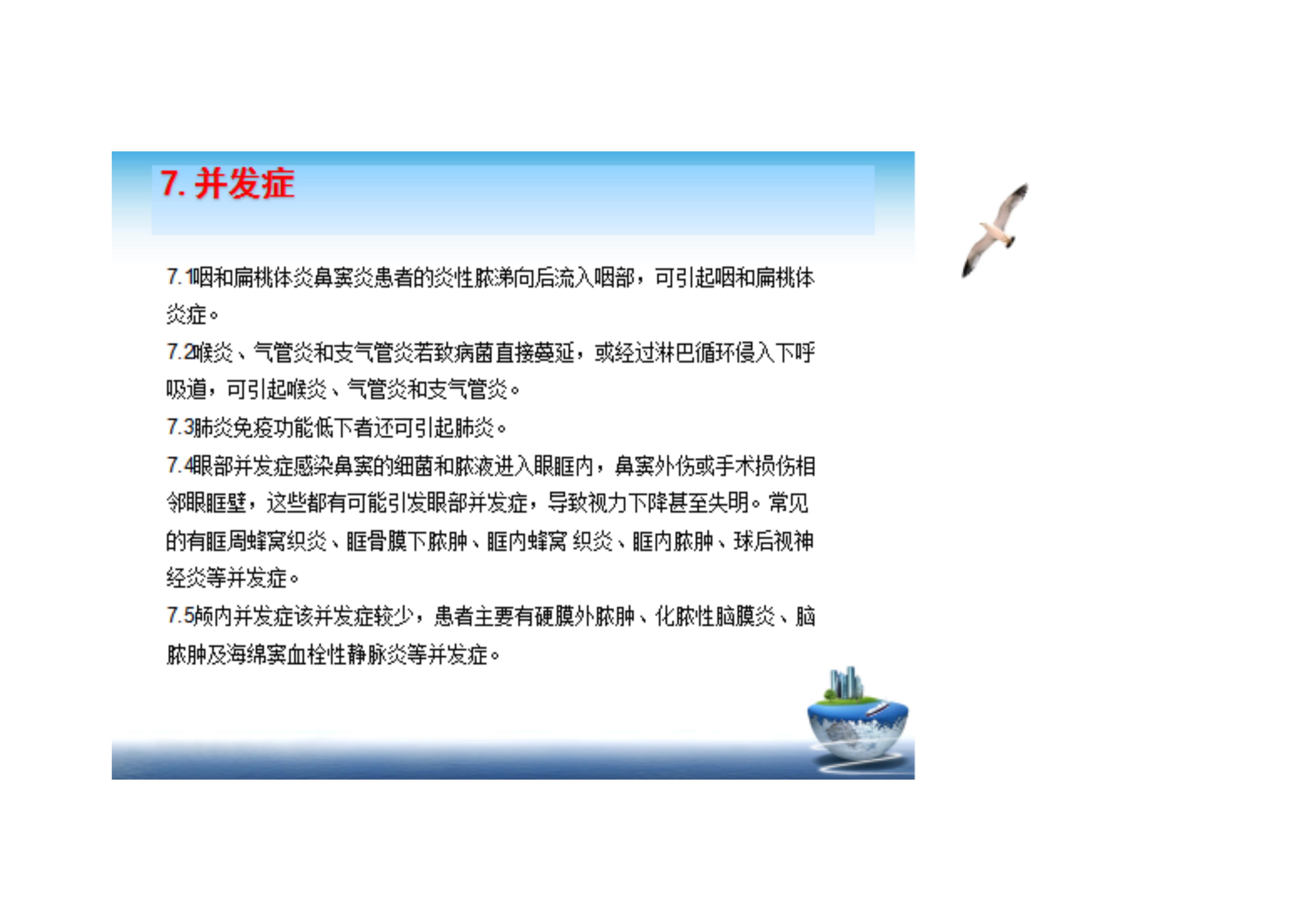 7. 并发症

7.1咽和扁桃体炎鼻窦炎患者的炎性脓涕向后流入咽部，可引起咽和扁桃体炎症。

7.2喉炎、气管炎和支气管炎若致病菌直接蔓延，或经过淋巴循环侵入下呼吸道，可引起喉炎、气管炎和支气管炎。

7.3肺炎免疫功能低下者还可引起肺炎。

7.4眼部并发症感染鼻窦的细菌和脓液进入眼眶内，鼻窦外伤或手术损伤相邻眼眶壁，这些都有可能引发眼部并发症，导致视力下降甚至失明。常见的有眶周蜂窝织炎、眶骨膜下脓肿、眶内蜂窝 织炎、眶内脓肿、球后视神经炎等并发症。

7.5颅内并发症该并发症较少，患者主要有硬膜外脓肿、化脓性脑膜炎、脑脓肿及海绵窦血栓性静脉炎等并发症。